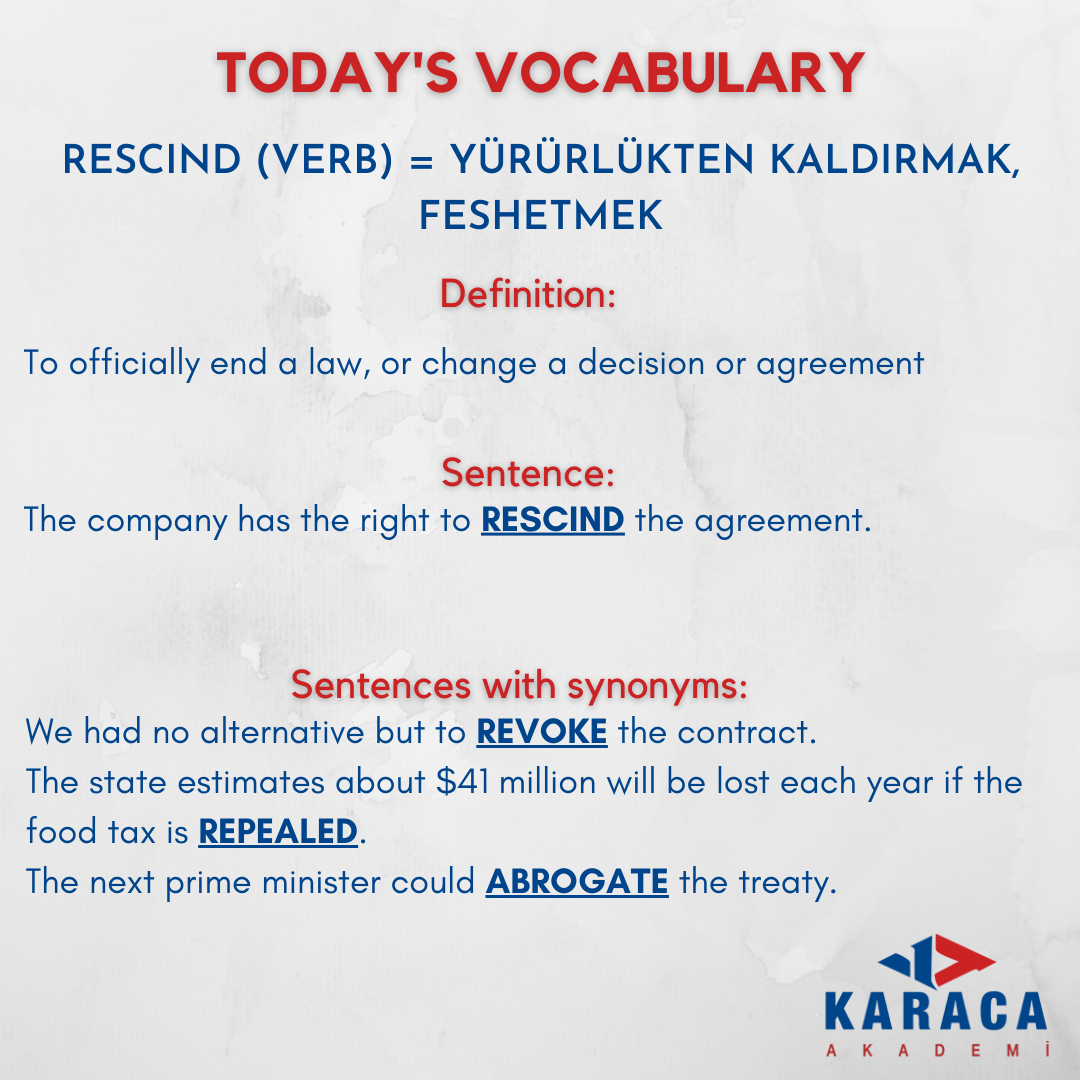 TODAY'S VOCABULARY

RESCIND (VERB) = YÜRÜRLÜKTEN KALDIRMAK, FESHETMEK

Definition:

To officially end a law, or change a decision or agreement

Sentence:

The company has the right to RESCIND the agreement.

Sentences with synonyms:

We had no alternative but to REVOKE the contract.
The state estimates about \$41 million will be lost each year if the food tax is REPEALED.
The next prime minister could ABROGATE the treaty.

KARACA
AKADEMİ